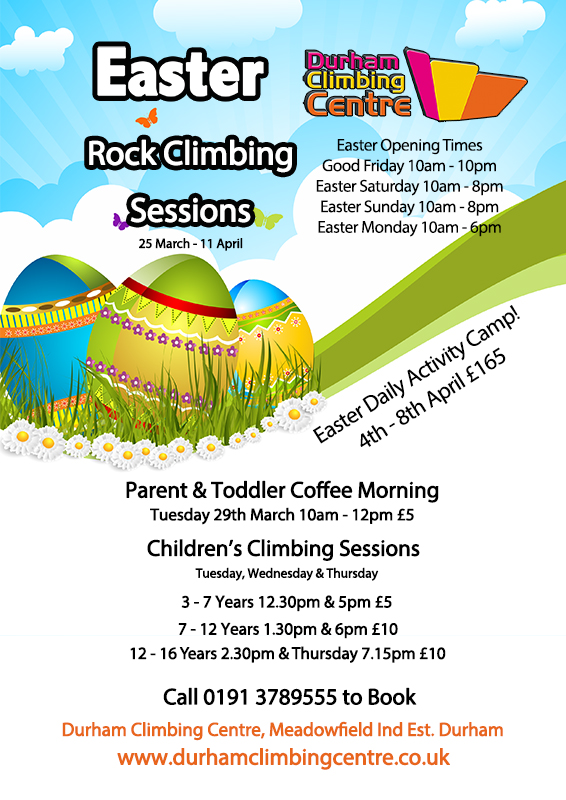 Easter

Rock Climbing Sessions

25 March - 11 April

Durham Climbing Centre

Easter Opening Times
Good Friday 10am - 10pm
Easter Saturday 10am - 8pm
Easter Sunday 10am - 8pm
Easter Monday 10am - 6pm

Easter Daily Activity Camp!
4th - 8th April £165

Parent & Toddler Coffee Morning
Tuesday 29th March 10am - 12pm £5

Children's Climbing Sessions
Tuesday, Wednesday & Thursday

3 - 7 Years 12.30pm & 5pm £5
7 - 12 Years 1.30pm & 6pm £10
12 - 16 Years 2.30pm & Thursday 7.15pm £10

Call 0191 3789555 to Book

Durham Climbing Centre, Meadowfield Ind Est. Durham
www.durhamclimbingcentre.co.uk